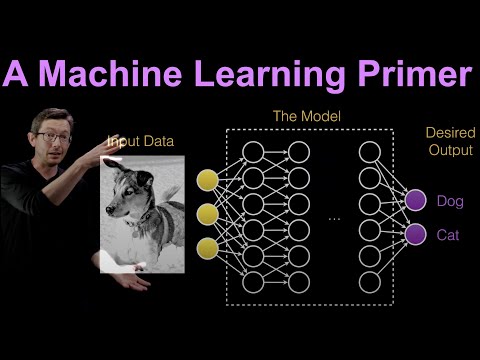 A Machine Learning Primer

Input Data

The Model

...

Desired Output

Dog

Cat